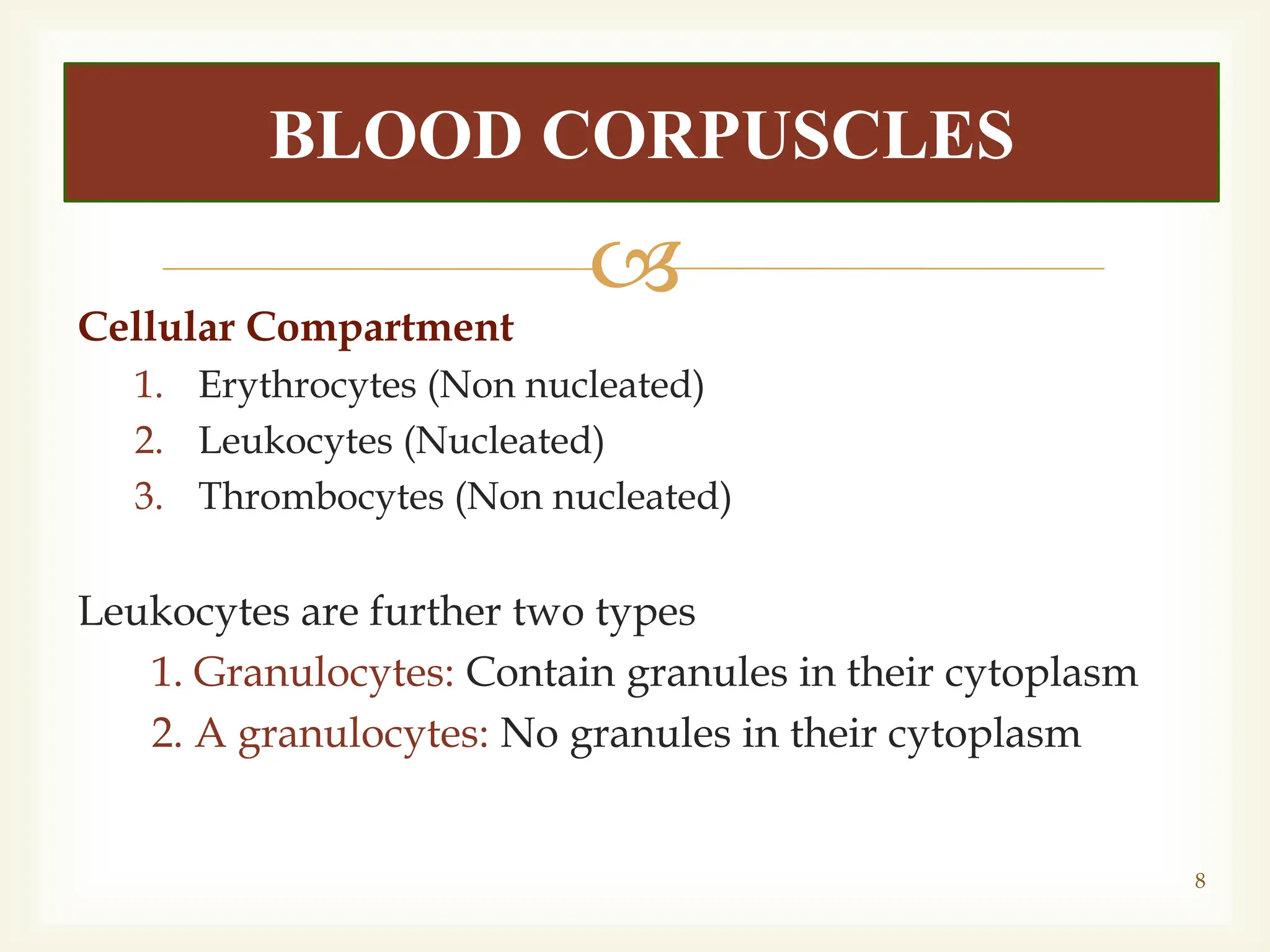 BLOOD CORPUSCLES

Cellular Compartment

1. Erythrocytes (Non nucleated)
2. Leukocytes (Nucleated)
3. Thrombocytes (Non nucleated)

Leukocytes are further two types

1. Granulocytes: Contain granules in their cytoplasm
2. A granulocytes: No granules in their cytoplasm

8